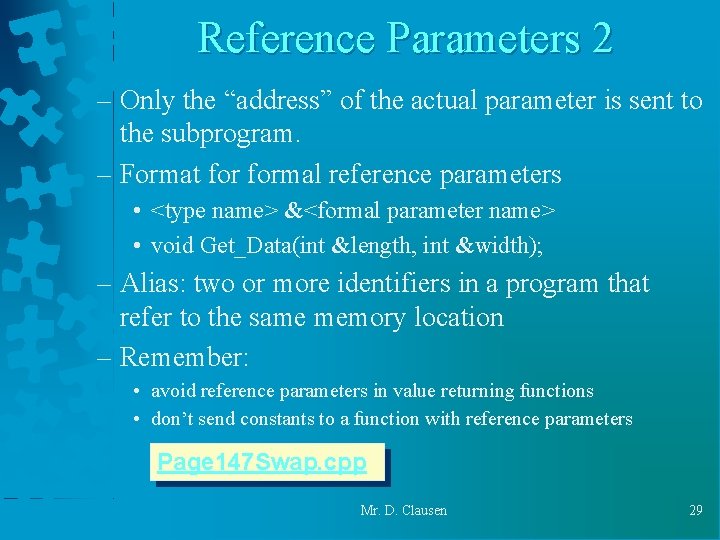 Reference Parameters 2

– Only the “address” of the actual parameter is sent to the subprogram.

– Format for formal reference parameters

• <type name> &<formal parameter name>

• void Get_Data(int &length, int &width);

– Alias: two or more identifiers in a program that refer to the same memory location

– Remember:

• avoid reference parameters in value returning functions

• don’t send constants to a function with reference parameters

Page147Swap.cpp

Mr. D. Clausen

29